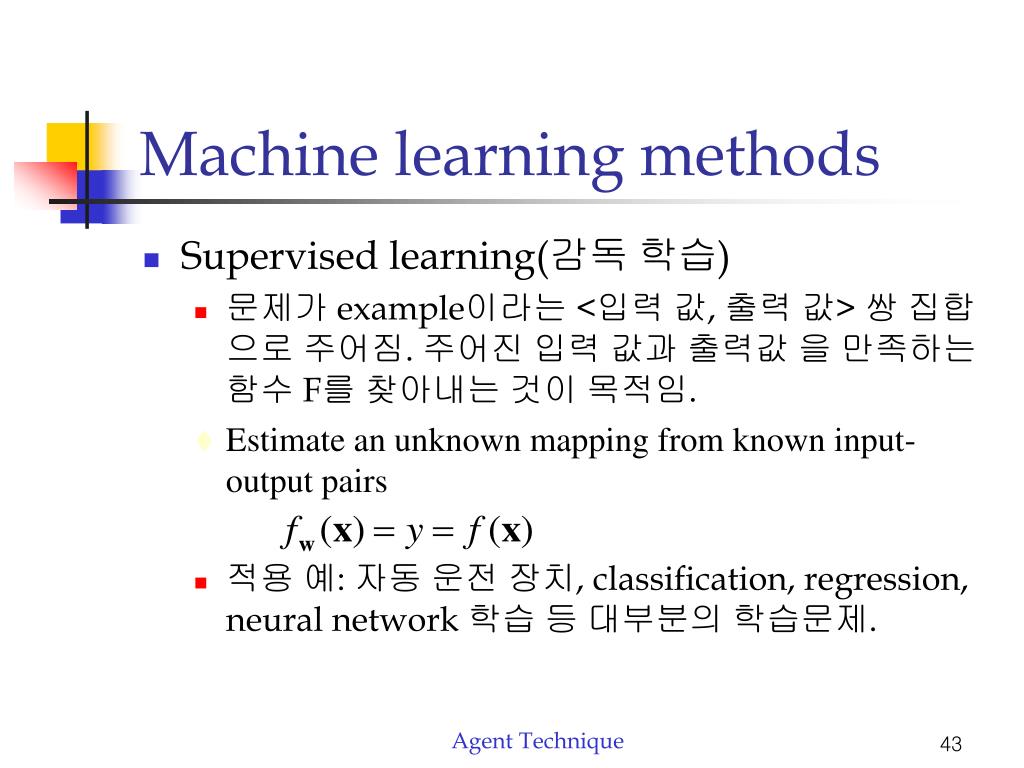 Machine learning methods

Supervised learning(감독 학습)

문제가 example이라는 <입력 값, 출력 값> 쌍 집합으로 주어짐. 주어진 입력 값과 출력값 을 만족하는 함수 F를 찾아내는 것이 목적임.

Estimate an unknown mapping from known input-output pairs

$f_{\mathbf{w}}(\mathbf{x}) = y = f(\mathbf{x})$

적용 예: 자동 운전 장치, classification, regression, neural network 학습 등 대부분의 학습문제.

Agent Technique

43